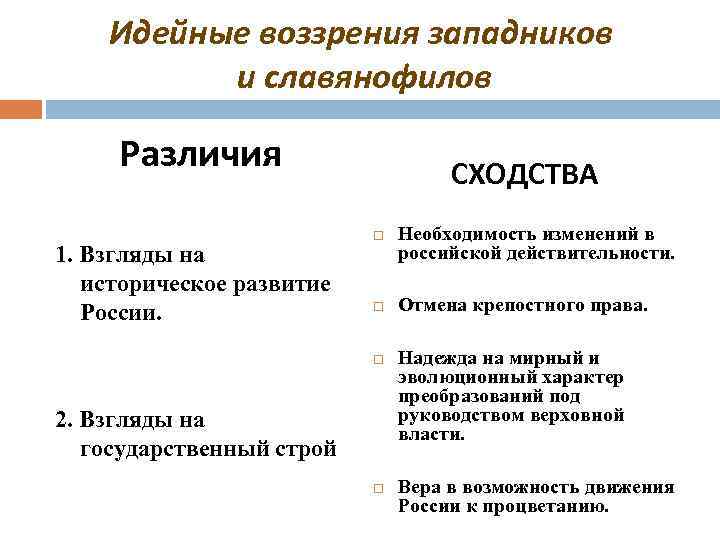 Идейные воззрения западников и славянофилов

Различия

1. Взгляды на историческое развитие России.

2. Взгляды на государственный строй

СХОДСТВА

Необходимость изменений в российской действительности.

Отмена крепостного права.

Надежда на мирный и эволюционный характер преобразований под руководством верховной власти.

Вера в возможность движения России к процветанию.